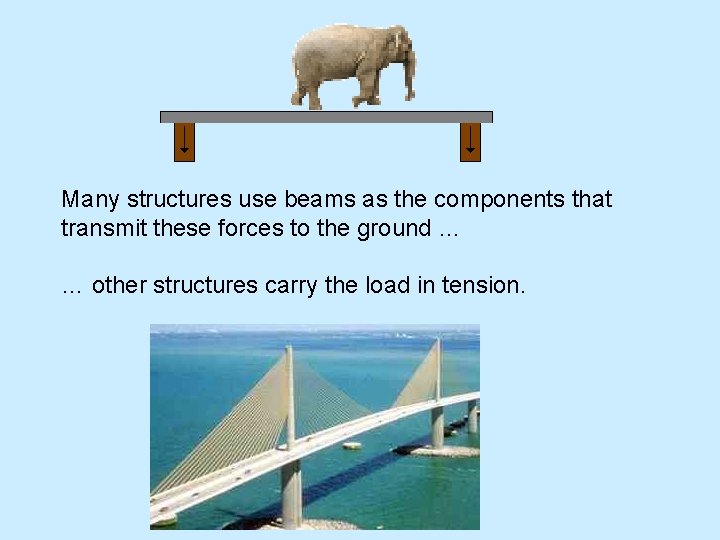 Many structures use beams as the components that transmit these forces to the ground …

… other structures carry the load in tension.